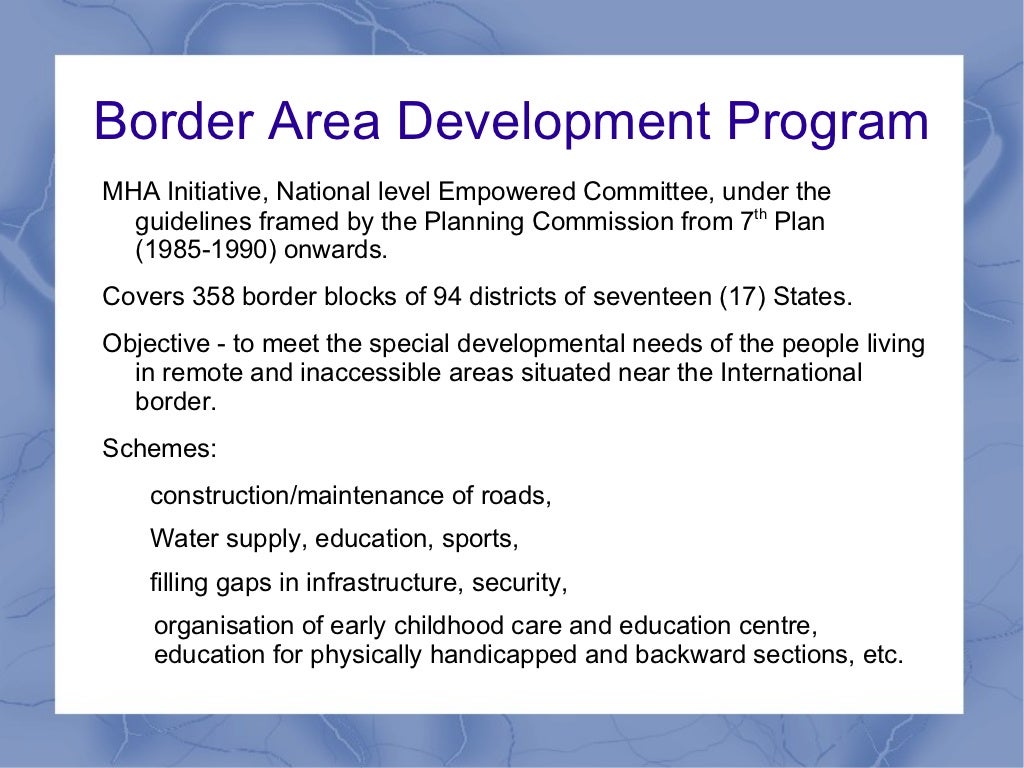 Border Area Development Program

MHA Initiative, National level Empowered Committee, under the guidelines framed by the Planning Commission from 7$^{th}$ Plan (1985-1990) onwards.

Covers 358 border blocks of 94 districts of seventeen (17) States.

Objective - to meet the special developmental needs of the people living in remote and inaccessible areas situated near the International border.

Schemes:

construction/maintenance of roads,

Water supply, education, sports,

filling gaps in infrastructure, security,

organisation of early childhood care and education centre, education for physically handicapped and backward sections, etc.